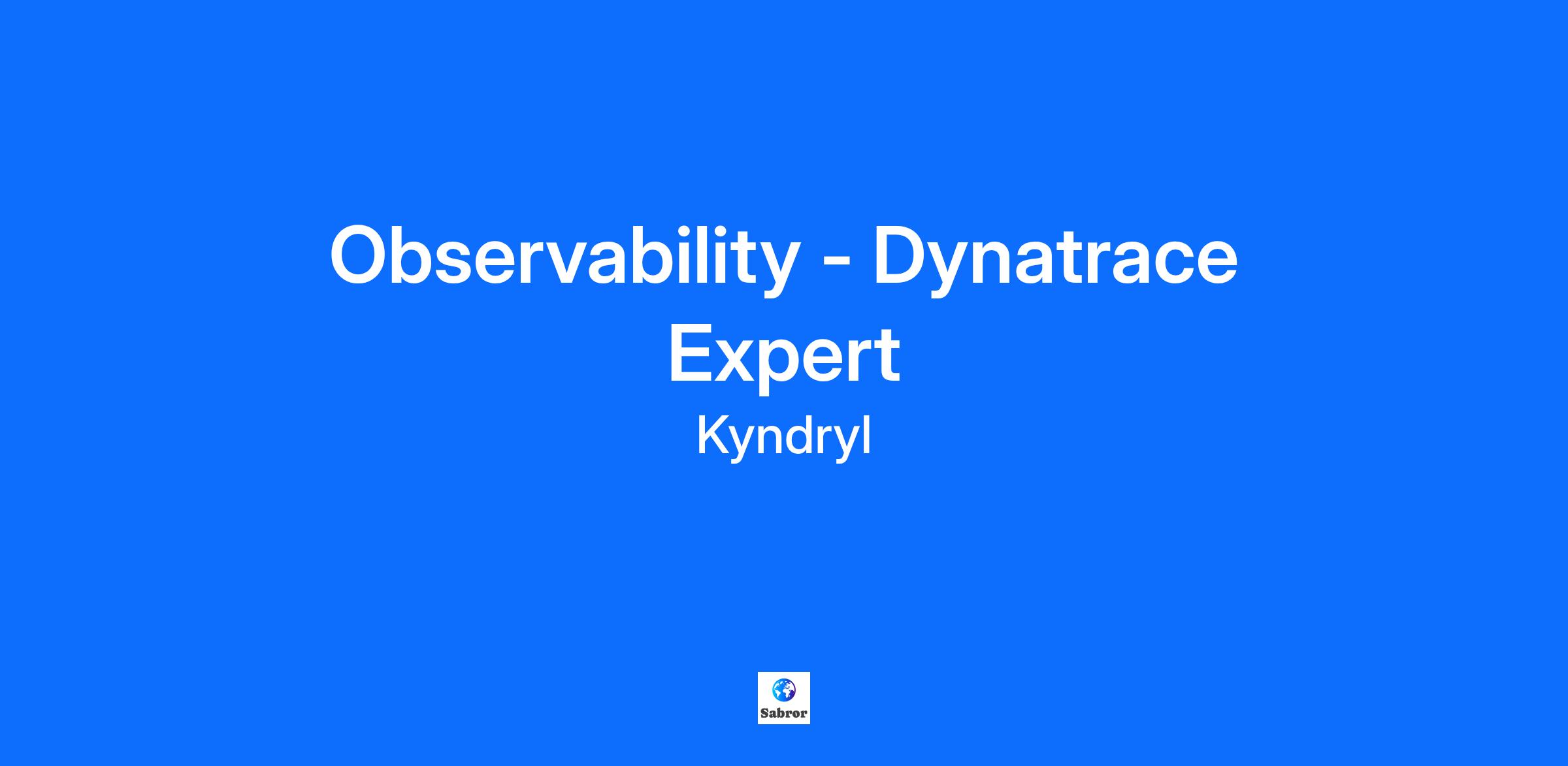 Observability - Dynatrace Expert

Kyndryl

Sabror